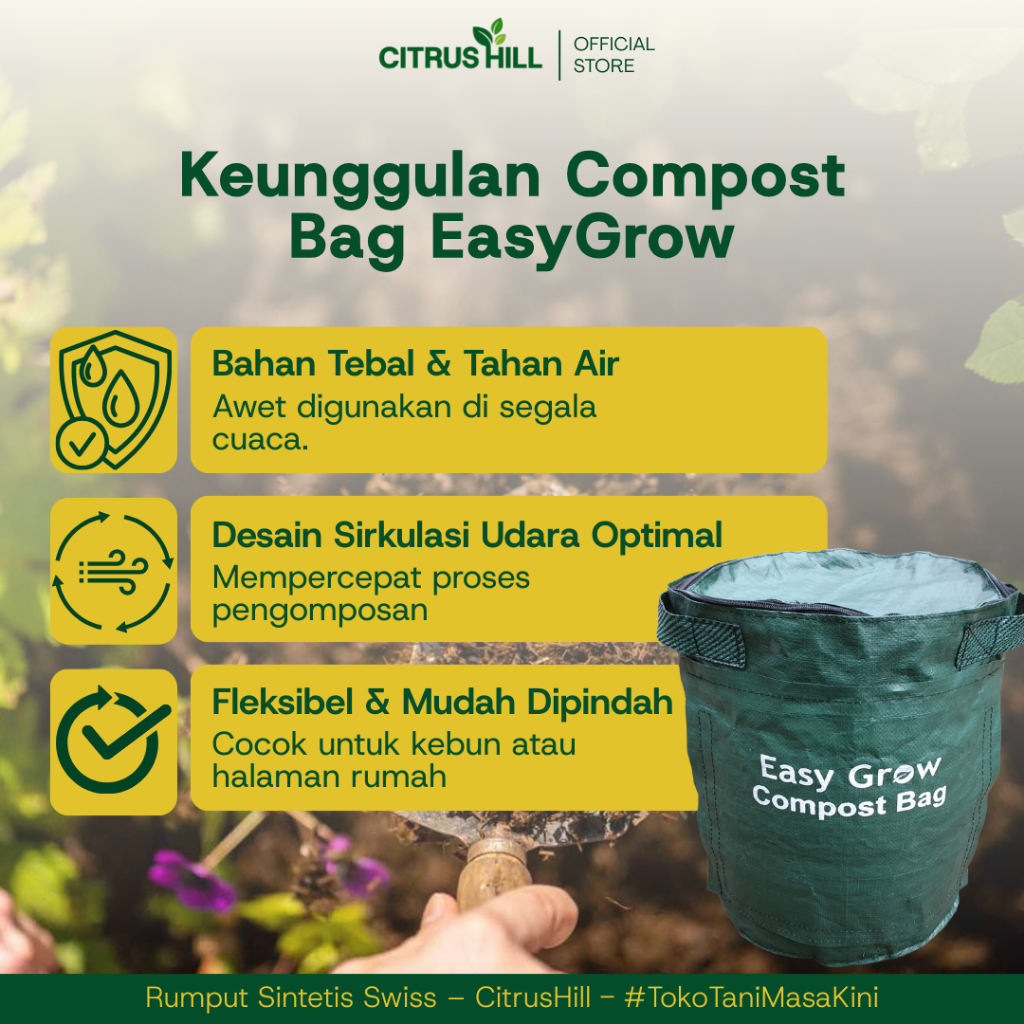 CITRUS HILL | OFFICIAL STORE

Keunggulan Compost Bag EasyGrow

Bahan Tebal & Tahan Air
Awet digunakan di segala cuaca.

Desain Sirkulasi Udara Optimal
Mempercepat proses pengomposan

Fleksibel & Mudah Dipindah
Cocok untuk kebun atau halaman rumah

Easy Grow
Compost Bag

Rumput Sintetis Swiss – CitrusHill – #TokoTaniMasaKini